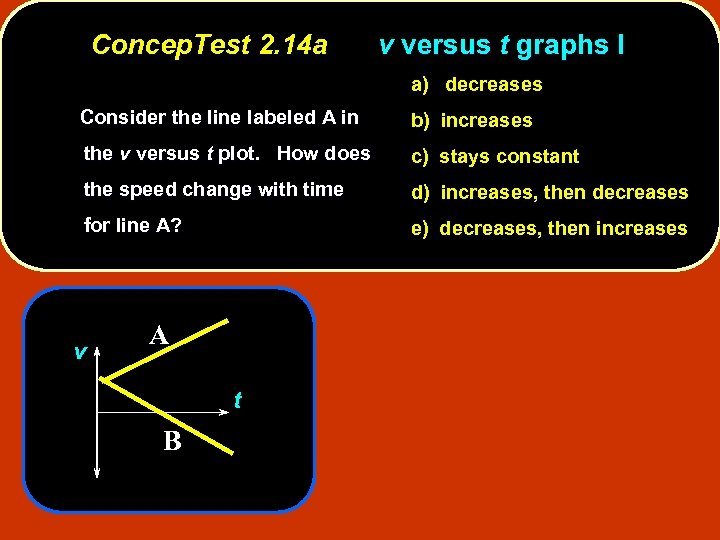 ConcepTest 2.14a v versus t graphs I

Consider the line labeled A in the v versus t plot. How does the speed change with time for line A?

a) decreases
b) increases
c) stays constant
d) increases, then decreases
e) decreases, then increases

v
A
t
B